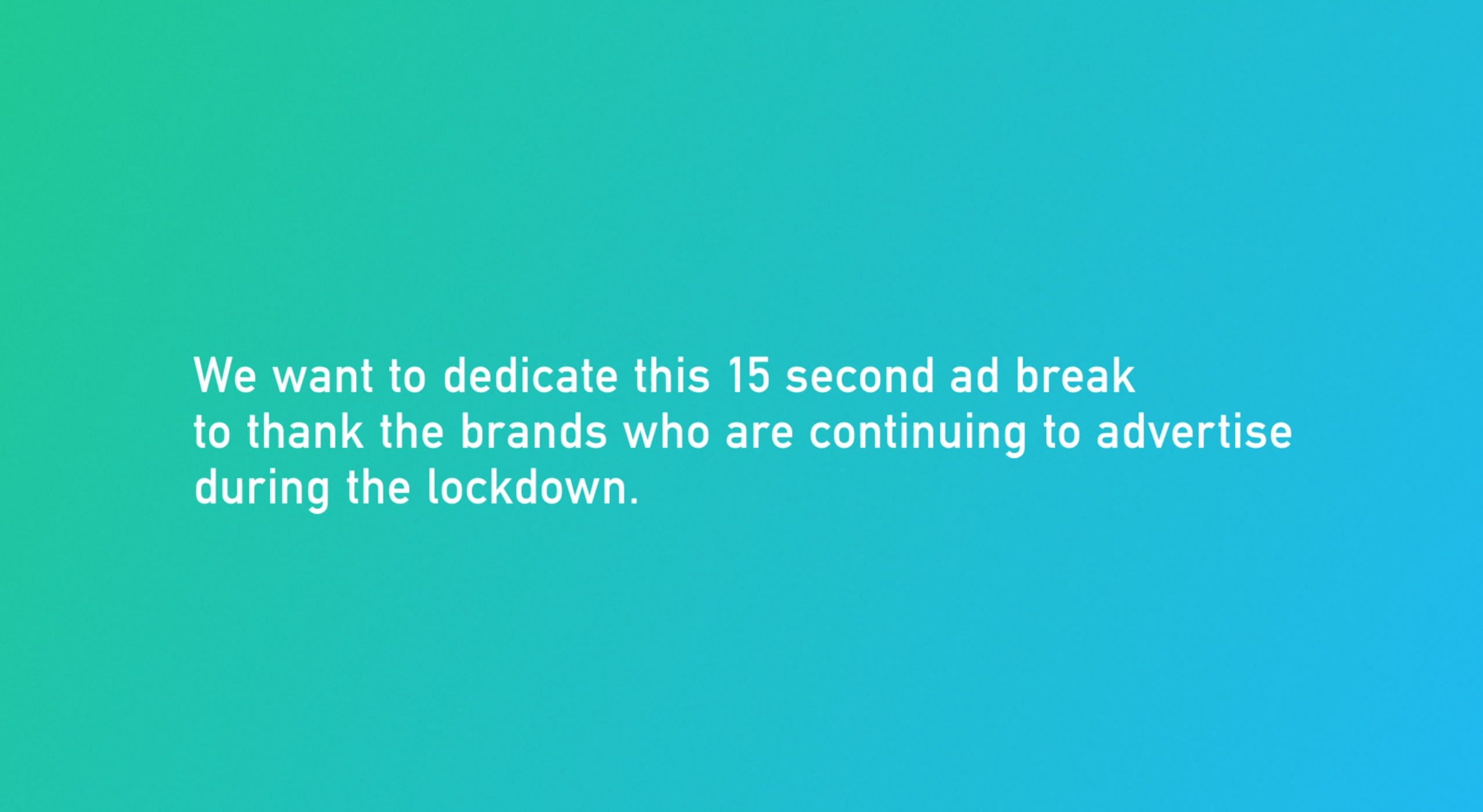 We want to dedicate this 15 second ad break to thank the brands who are continuing to advertise during the lockdown.